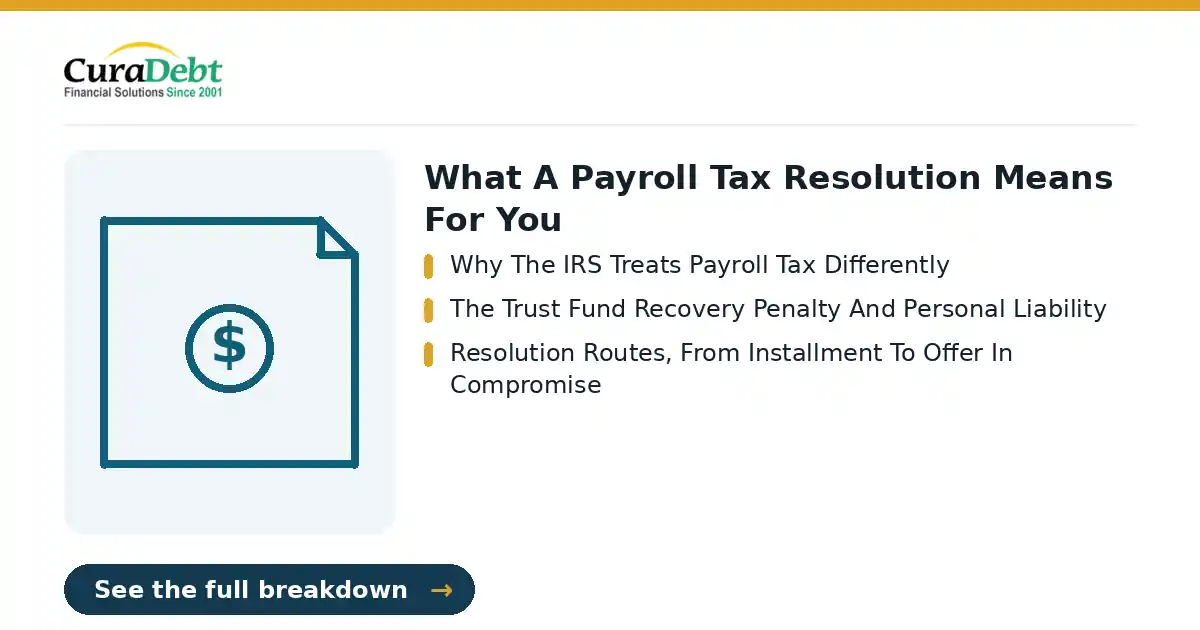 CuraDebt
Financial Solutions Since 2001

$

What A Payroll Tax Resolution Means For You

Why The IRS Treats Payroll Tax Differently

The Trust Fund Recovery Penalty And Personal Liability

Resolution Routes, From Installment To Offer In Compromise

See the full breakdown →